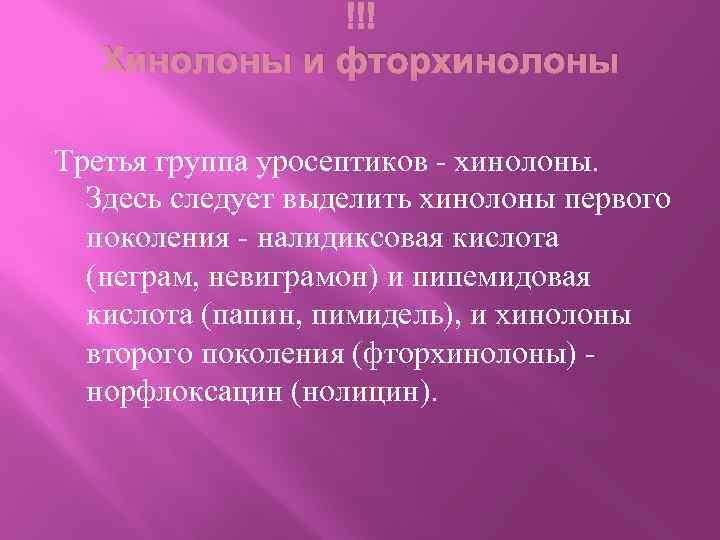 !!!
Хинолоны и фторхинолоны

Третья группа уросептиков - хинолоны. Здесь следует выделить хинолоны первого поколения - налидиксовая кислота (неграм, невиграмон) и пипемидовая кислота (папин, пимидель), и хинолоны второго поколения (фторхинолоны) - норфлоксацин (нолицин).